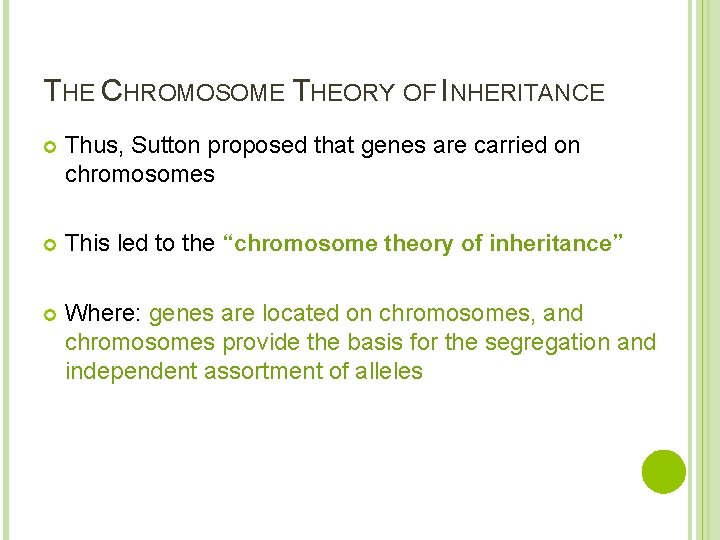 THE CHROMOSOME THEORY OF INHERITANCE

Thus, Sutton proposed that genes are carried on chromosomes

This led to the “chromosome theory of inheritance”

Where: genes are located on chromosomes, and chromosomes provide the basis for the segregation and independent assortment of alleles